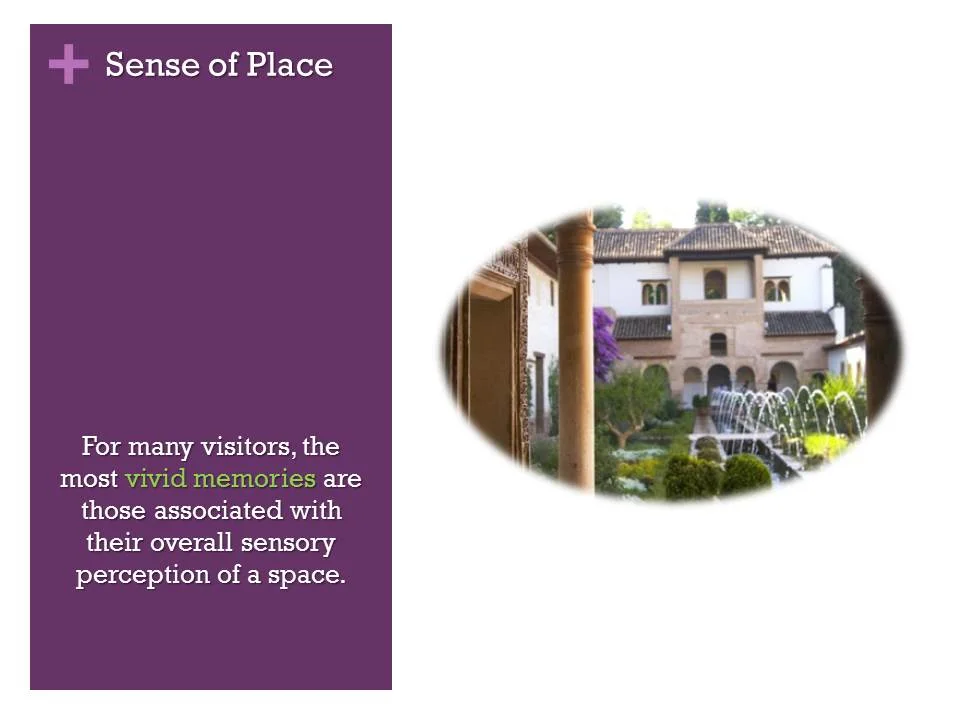 + Sense of Place

For many visitors, the most vivid memories are those associated with their overall sensory perception of a space.